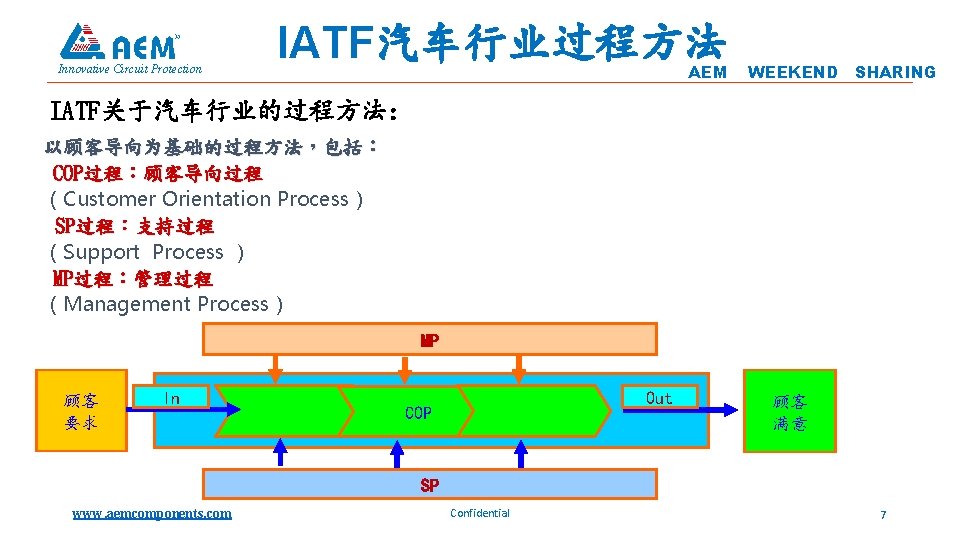 AEM
Innovative Circuit Protection

IATF汽车行业过程方法

AEM WEEKEND SHARING

IATF关于汽车行业的过程方法：

以顾客导向为基础的过程方法，包括：
COP过程：顾客导向过程
( Customer Orientation Process )
SP过程：支持过程
( Support Process )
MP过程：管理过程
( Management Process )

MP

顾客要求

In

COP

Out

顾客满意

SP

www.aemcomponents.com

Confidential

7